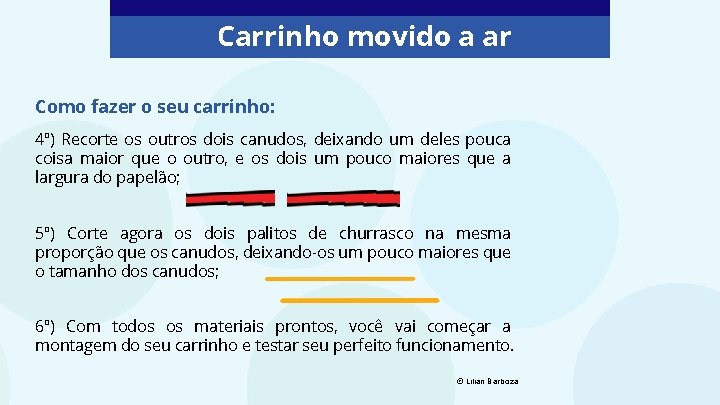 Carrinho movido a ar

Como fazer o seu carrinho:

4º) Recorte os outros dois canudos, deixando um deles pouca coisa maior que o outro, e os dois um pouco maiores que a largura do papelão;

5º) Corte agora os dois palitos de churrasco na mesma proporção que os canudos, deixando-os um pouco maiores que o tamanho dos canudos;

6º) Com todos os materiais prontos, você vai começar a montagem do seu carrinho e testar seu perfeito funcionamento.

© Lilian Barboza